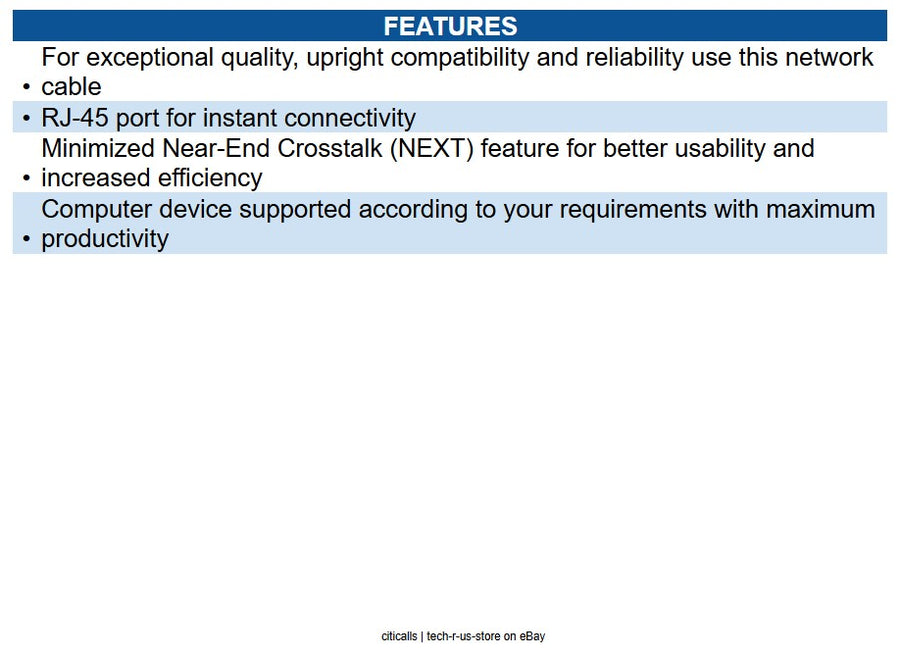 FEATURES

• For exceptional quality, upright compatibility and reliability use this network cable

• RJ-45 port for instant connectivity

• Minimized Near-End Crosstalk (NEXT) feature for better usability and increased efficiency

• Computer device supported according to your requirements with maximum productivity

citicalls | tech-r-us-store on eBay